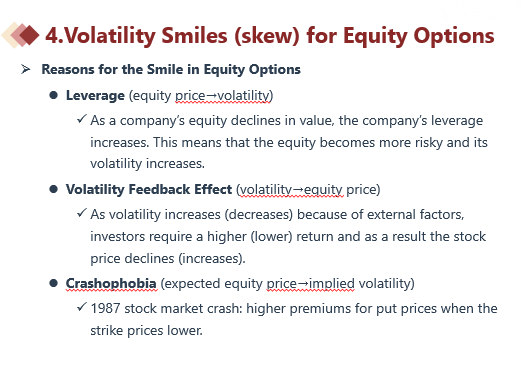 4.Volatility Smiles (skew) for Equity Options

➢ Reasons for the Smile in Equity Options

● Leverage (equity price→volatility)

✓ As a company's equity declines in value, the company's leverage increases. This means that the equity becomes more risky and its volatility increases.

● Volatility Feedback Effect (volatility→equity price)

✓ As volatility increases (decreases) because of external factors, investors require a higher (lower) return and as a result the stock price declines (increases).

● Crashophobia (expected equity price→implied volatility)

✓ 1987 stock market crash: higher premiums for put prices when the strike prices lower.